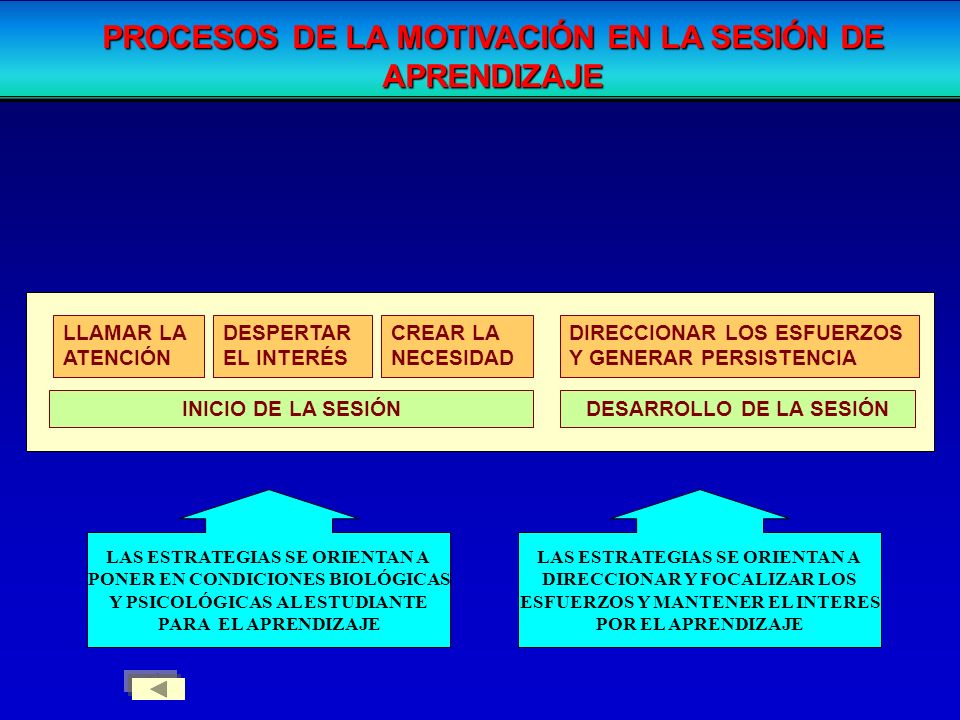 PROCESOS DE LA MOTIVACIÓN EN LA SESIÓN DE APRENDIZAJE

LLAMAR LA ATENCIÓN

DESPERTAR EL INTERÉS

CREAR LA NECESIDAD

DIRECCIONAR LOS ESFUERZOS Y GENERAR PERSISTENCIA

INICIO DE LA SESIÓN

DESARROLLO DE LA SESIÓN

LAS ESTRATEGIAS SE ORIENTAN A PONER EN CONDICIONES BIOLÓGICAS Y PSICOLÓGICAS AL ESTUDIANTE PARA EL APRENDIZAJE

LAS ESTRATEGIAS SE ORIENTAN A DIRECCIONAR Y FOCALIZAR LOS ESFUERZOS Y MANTENER EL INTERES POR EL APRENDIZAJE